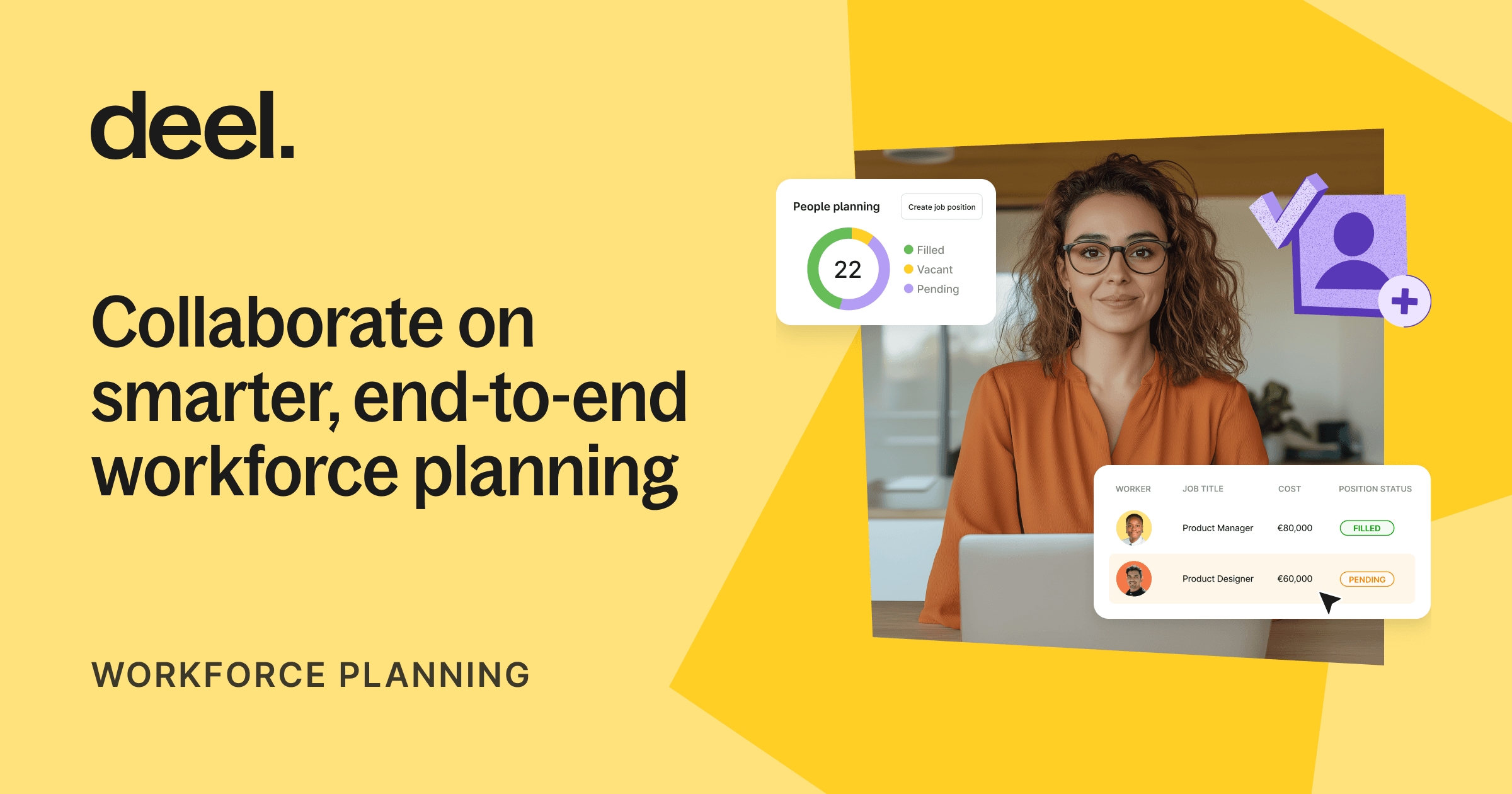 deel.

Collaborate on smarter, end-to-end workforce planning

WORKFORCE PLANNING

People planning
Create job position
22
Filled
Vacant
Pending

| WORKER | JOB TITLE | COST | POSITION STATUS |
|---|---|---|---|
| | Product Manager | €80,000 | FILLED |
| | Product Designer | €60,000 | PENDING |